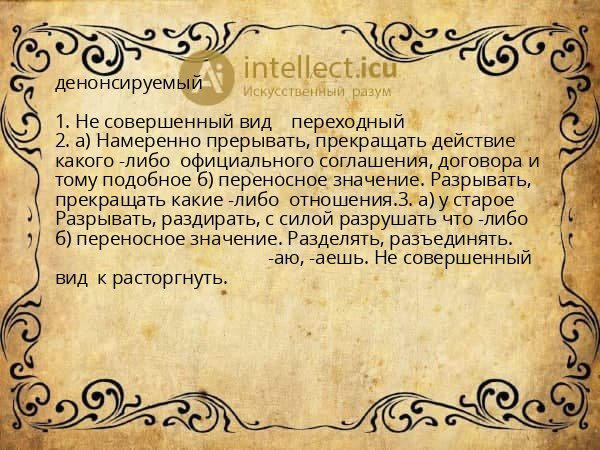 intellect.icu
Искусственный разум

денонсируемый

1. Не совершенный вид переходный
2. а) Намеренно прерывать, прекращать действие какого -либо официального соглашения, договора и тому подобное б) переносное значение. Разрывать, прекращать какие -либо отношения.3. а) у старое Разрывать, раздирать, с силой разрушать что -либо б) переносное значение. Разделять, разъединять.
-аю, -аешь. Не совершенный вид к расторгнуть.